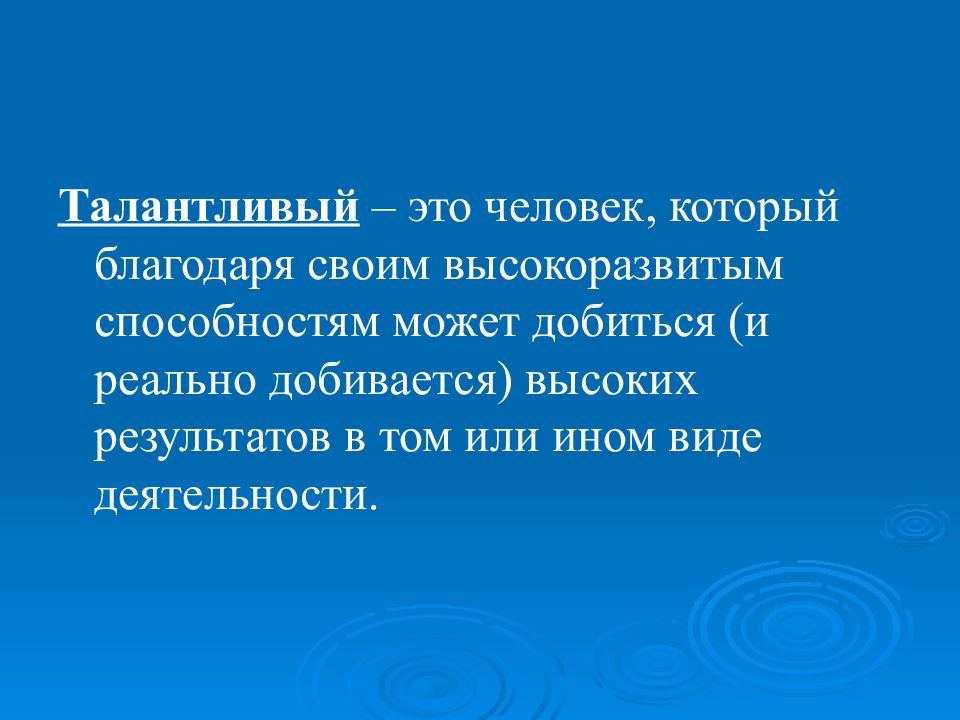 Талантливый – это человек, который благодаря своим высокоразвитым способностям может добиться (и реально добивается) высоких результатов в том или ином виде деятельности.